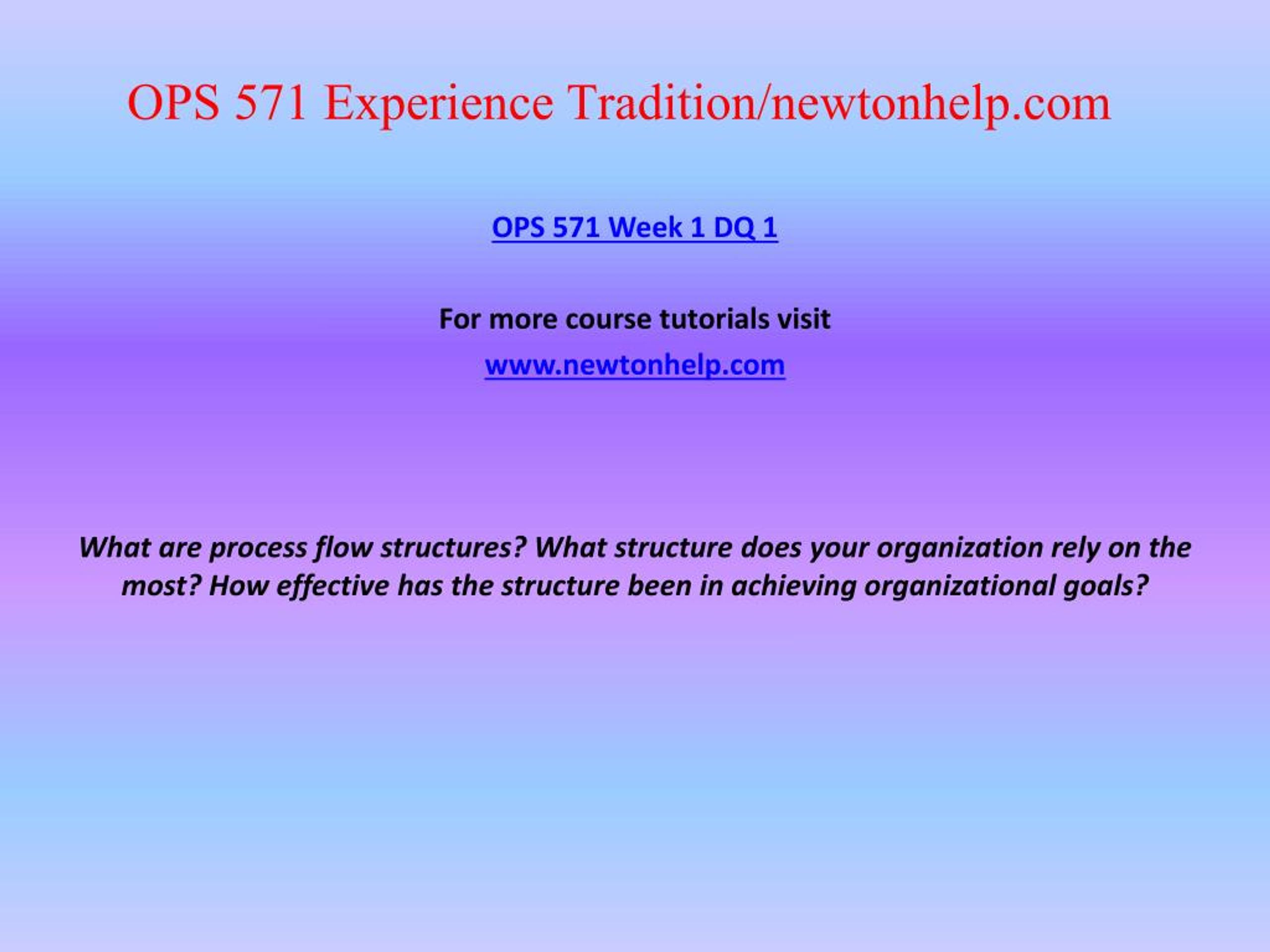 OPS 571 Experience Tradition/newtonhelp.com

OPS 571 Week 1 DQ 1

For more course tutorials visit

www.newtonhelp.com

What are process flow structures? What structure does your organization rely on the most? How effective has the structure been in achieving organizational goals?